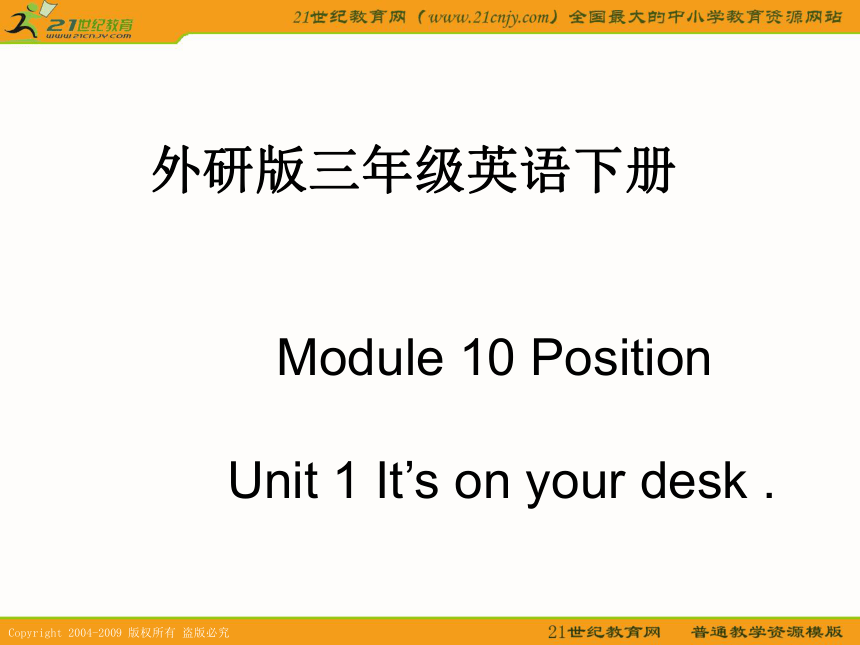 21世纪教育
www.21cnjy.com
21世纪教育网（www.21cnjy.com）全国最大的中小学教育资源网站

外研版三年级英语下册

Module 10 Position

Unit 1 It’s on your desk .

Copyright 2004-2009 版权所有 盗版必究
21世纪教育网 普通教学资源模版